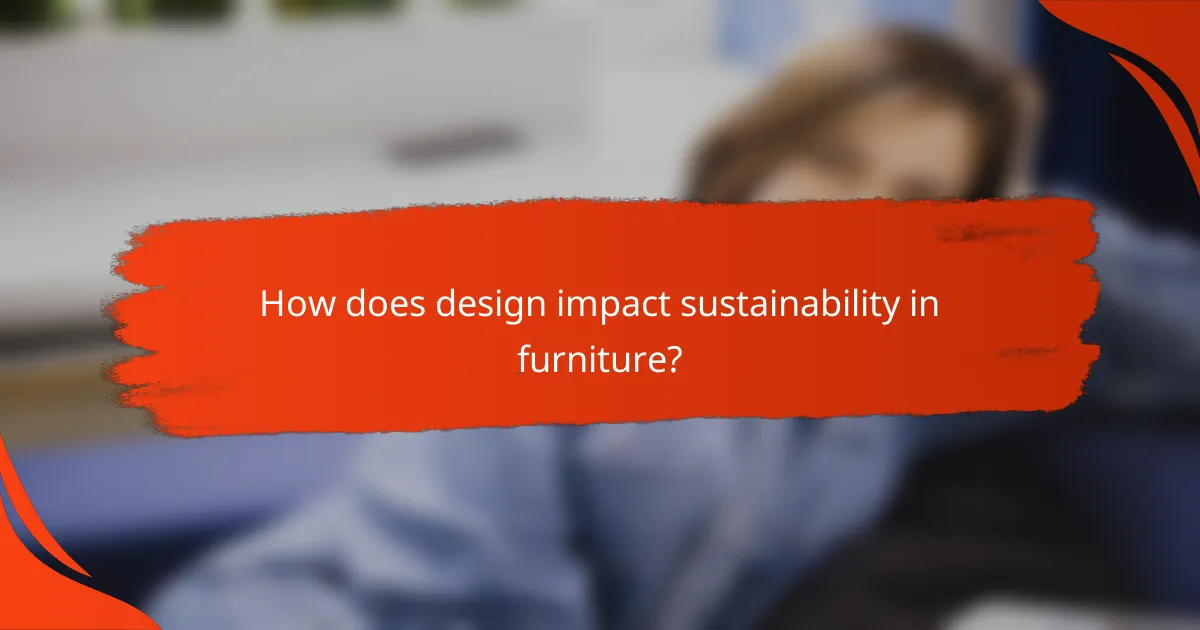 How does design impact sustainability in furniture?